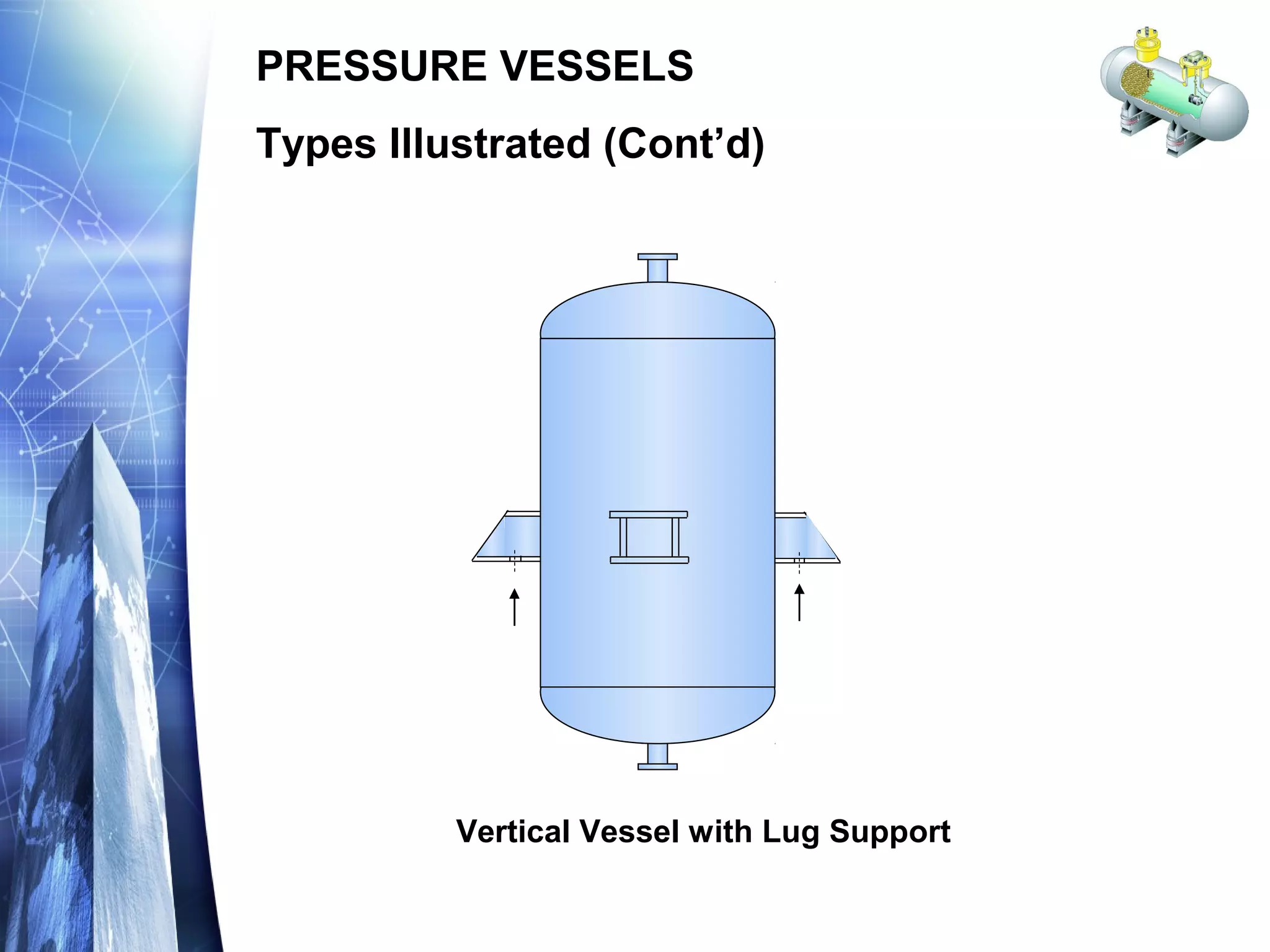 PRESSURE VESSELS

Types Illustrated (Cont’d)

Vertical Vessel with Lug Support